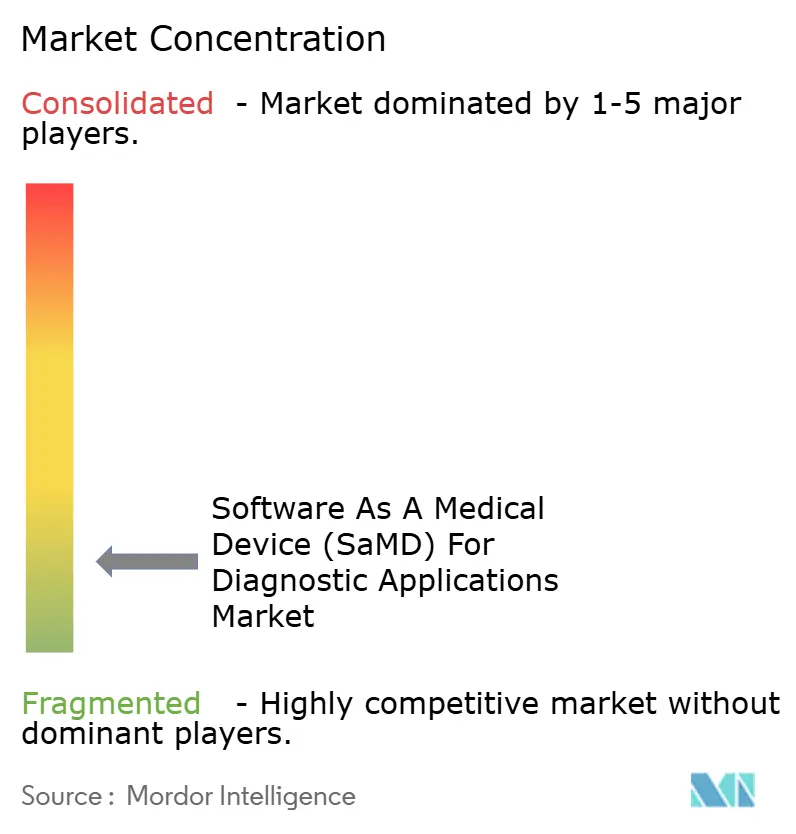 Market Concentration

Consolidated - Market dominated by 1-5 major players.

Software As A Medical Device (SaMD) For Diagnostic Applications Market

Fragmented - Highly competitive market without dominant players.

Source : Mordor Intelligence